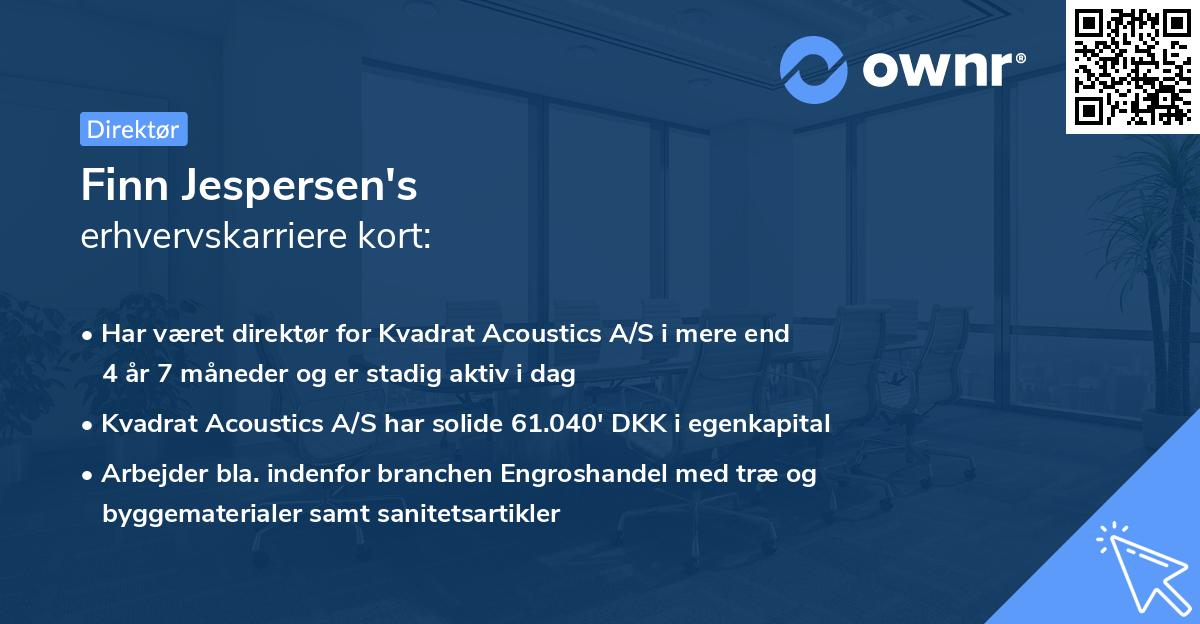 ownr®

Direktør

Finn Jespersen's
erhvervskarriere kort:

• Har været direktør for Kvadrat Acoustics A/S i mere end 4 år 7 måneder og er stadig aktiv i dag

• Kvadrat Acoustics A/S har solide 61.040' DKK i egenkapital

• Arbejder bla. indenfor branchen Engroshandel med træ og byggematerialer samt sanitetsartikler